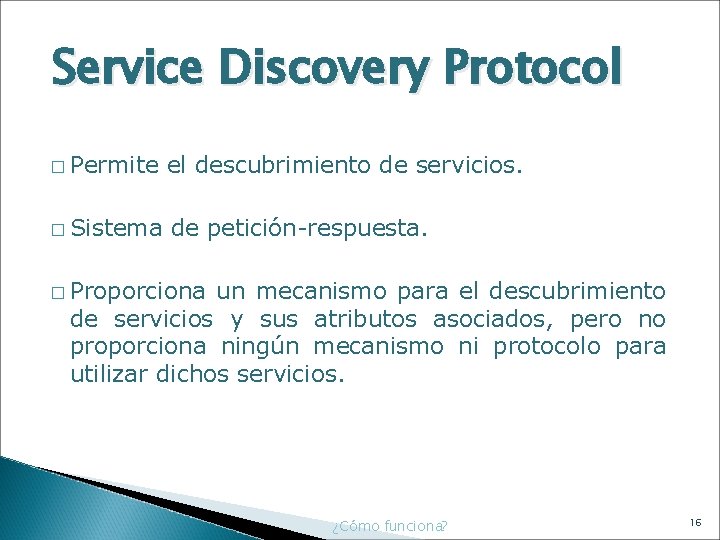 Service Discovery Protocol

□ Permite el descubrimiento de servicios.

□ Sistema de petición-respuesta.

□ Proporciona un mecanismo para el descubrimiento de servicios y sus atributos asociados, pero no proporciona ningún mecanismo ni protocolo para utilizar dichos servicios.

¿Cómo funciona?

16